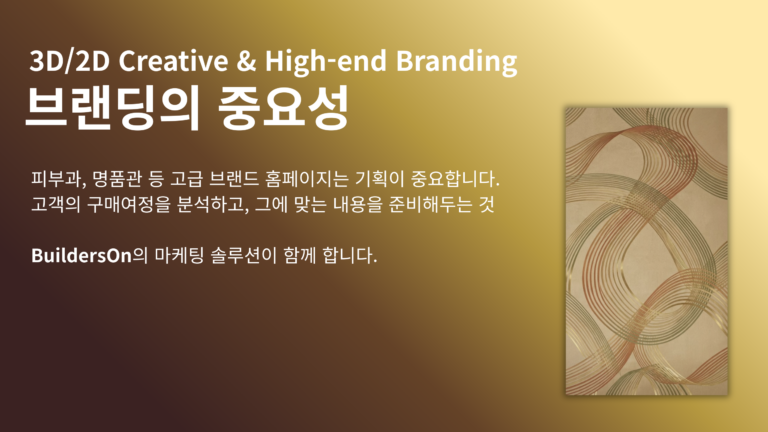 3D/2D Creative & High-end Branding
브랜딩의 중요성

피부과, 명품관 등 고급 브랜드 홈페이지는 기획이 중요합니다.
고객의 구매여정을 분석하고, 그에 맞는 내용을 준비해두는 것

BuildersOn의 마케팅 솔루션이 함께 합니다.